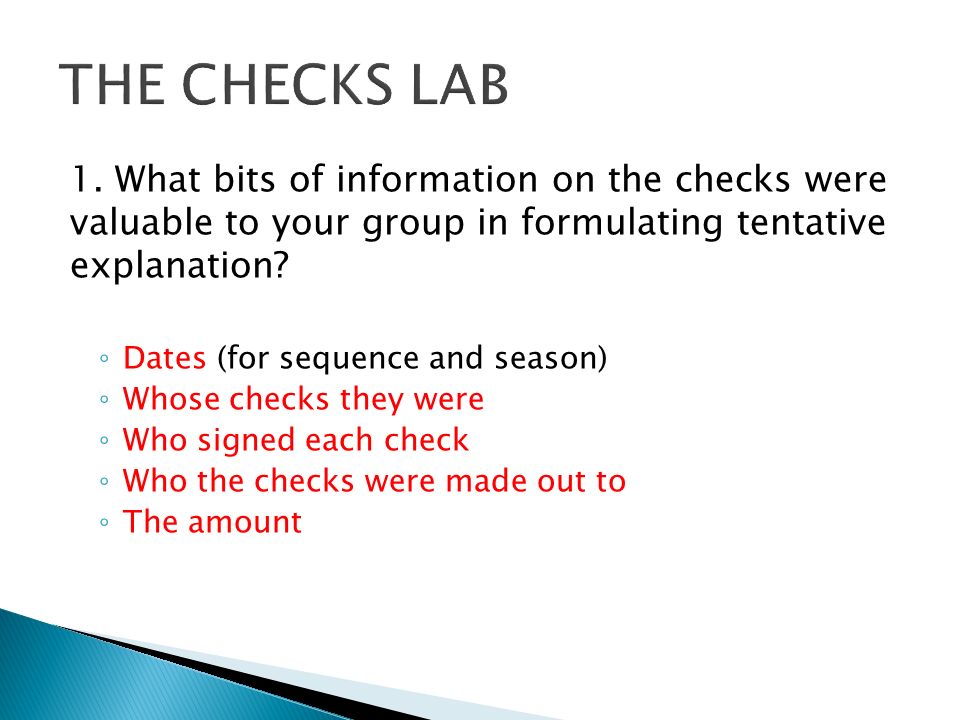 THE CHECKS LAB

1. What bits of information on the checks were valuable to your group in formulating tentative explanation?

◦ Dates (for sequence and season)
◦ Whose checks they were
◦ Who signed each check
◦ Who the checks were made out to
◦ The amount